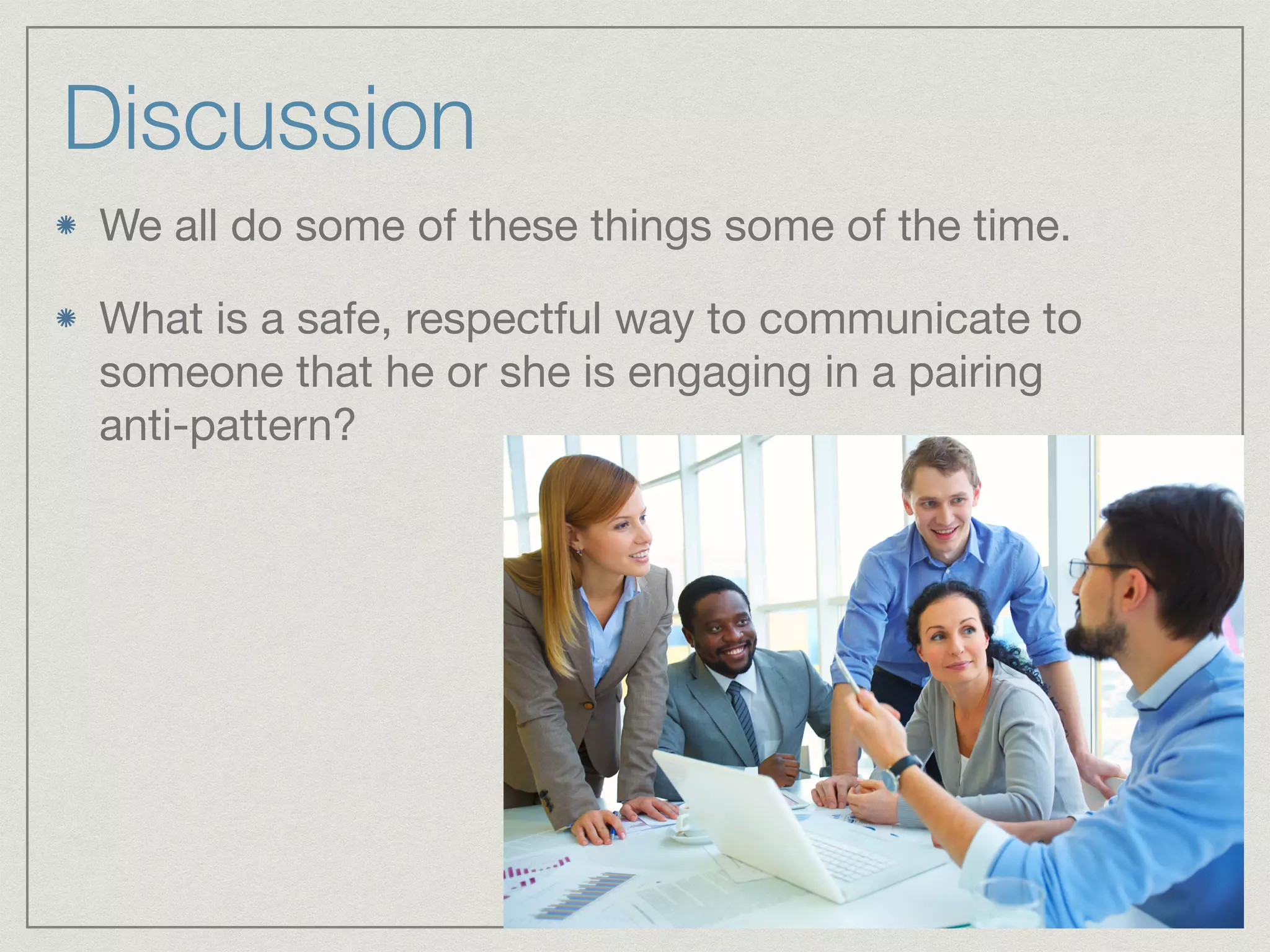 Discussion

We all do some of these things some of the time.

What is a safe, respectful way to communicate to someone that he or she is engaging in a pairing anti-pattern?